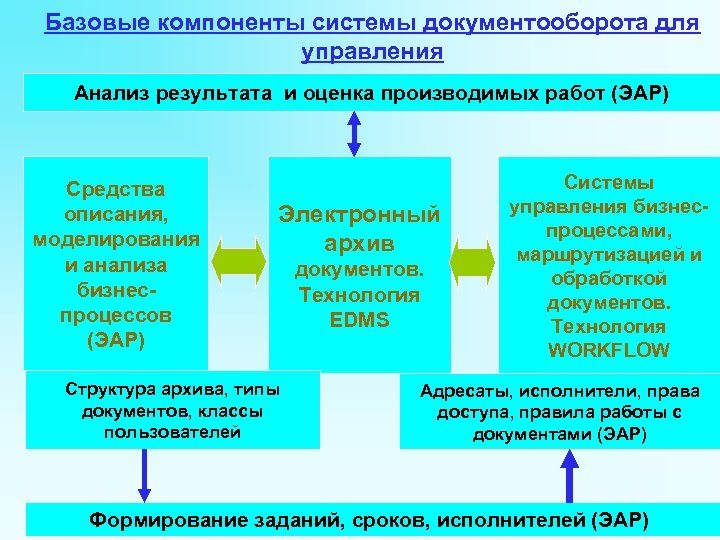 Базовые компоненты системы документооборота для управления

Анализ результата и оценка производимых работ (ЭАР)

Средства описания, моделирования и анализа бизнес-процессов (ЭАР)

Электронный архив документов. Технология EDMS

Системы управления бизнес-процессами, маршрутизацией и обработкой документов. Технология WORKFLOW

Структура архива, типы документов, классы пользователей

Адресаты, исполнители, права доступа, правила работы с документами (ЭАР)

Формирование заданий, сроков, исполнителей (ЭАР)